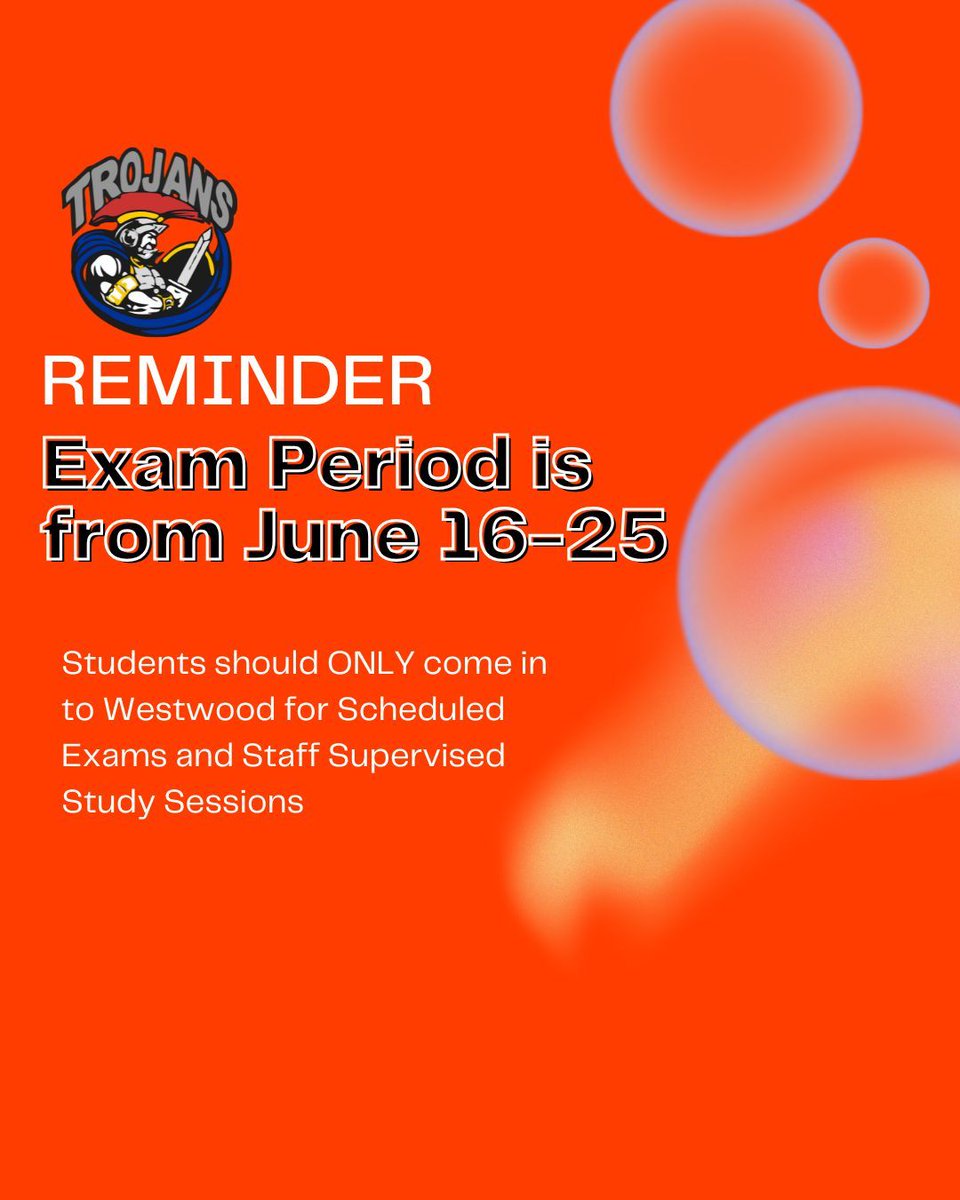 TROJANS

REMINDER

Exam Period is from June 16-25

Students should ONLY come in to Westwood for Scheduled Exams and Staff Supervised Study Sessions